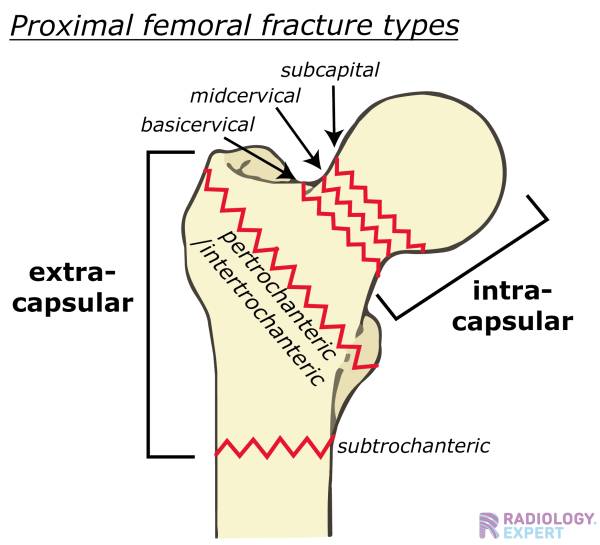 Proximal femoral fracture types

subcapital

midcervical

basicervical

extra-capsular

pertrochanteric /intertrochanteric

intra-capsular

subtrochanteric

RADIOLOGY. EXPERT